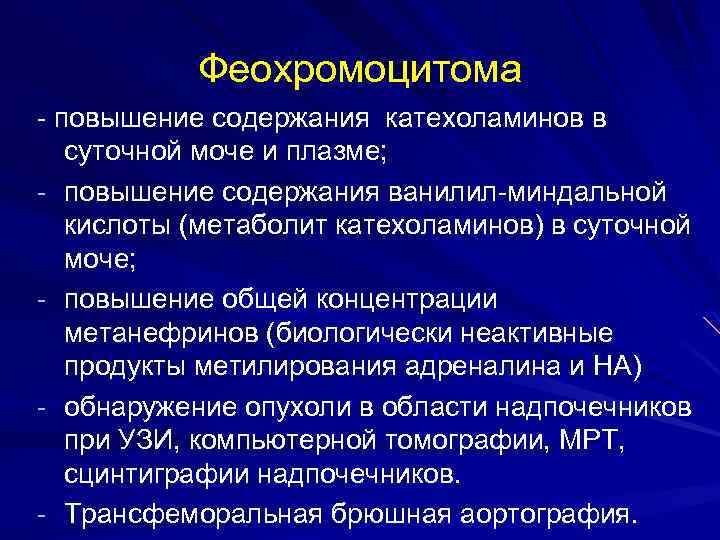 Феохромоцитома

- повышение содержания катехоламинов в суточной моче и плазме;

- повышение содержания ванилил-миндальной кислоты (метаболит катехоламинов) в суточной моче;

- повышение общей концентрации метанефринов (биологически неактивные продукты метилирования адреналина и НА)

- обнаружение опухоли в области надпочечников при УЗИ, компьютерной томографии, МРТ, сцинтиграфии надпочечников.

- Трансфеморальная брюшная аортография.